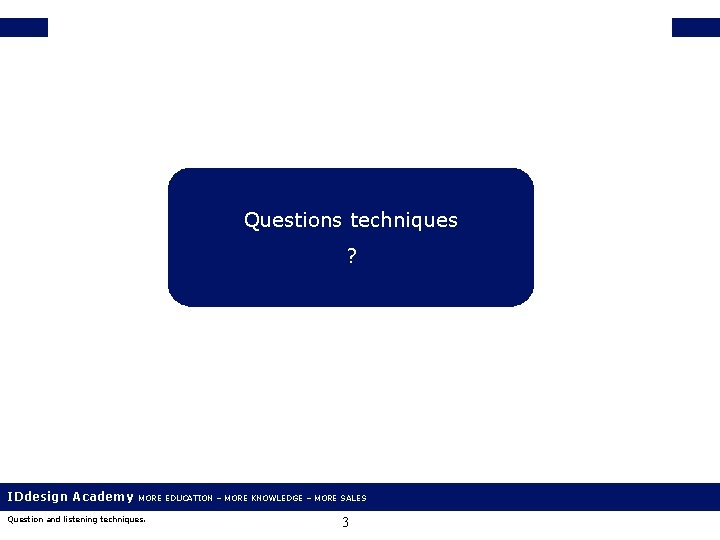 Questions techniques
?

IDdesign Academy MORE EDUCATION – MORE KNOWLEDGE – MORE SALES

Question and listening techniques.

3